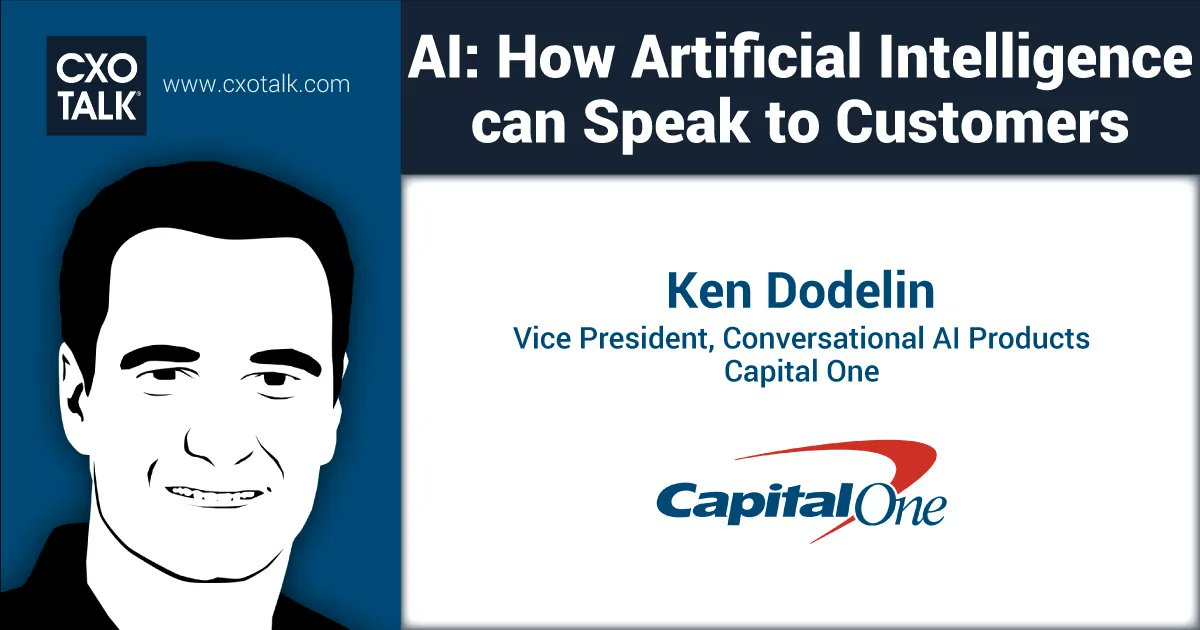 CXO TALK®

www.cxotalk.com

AI: How Artificial Intelligence can Speak to Customers

Ken Dodelin

Vice President, Conversational AI Products
Capital One

Capital One